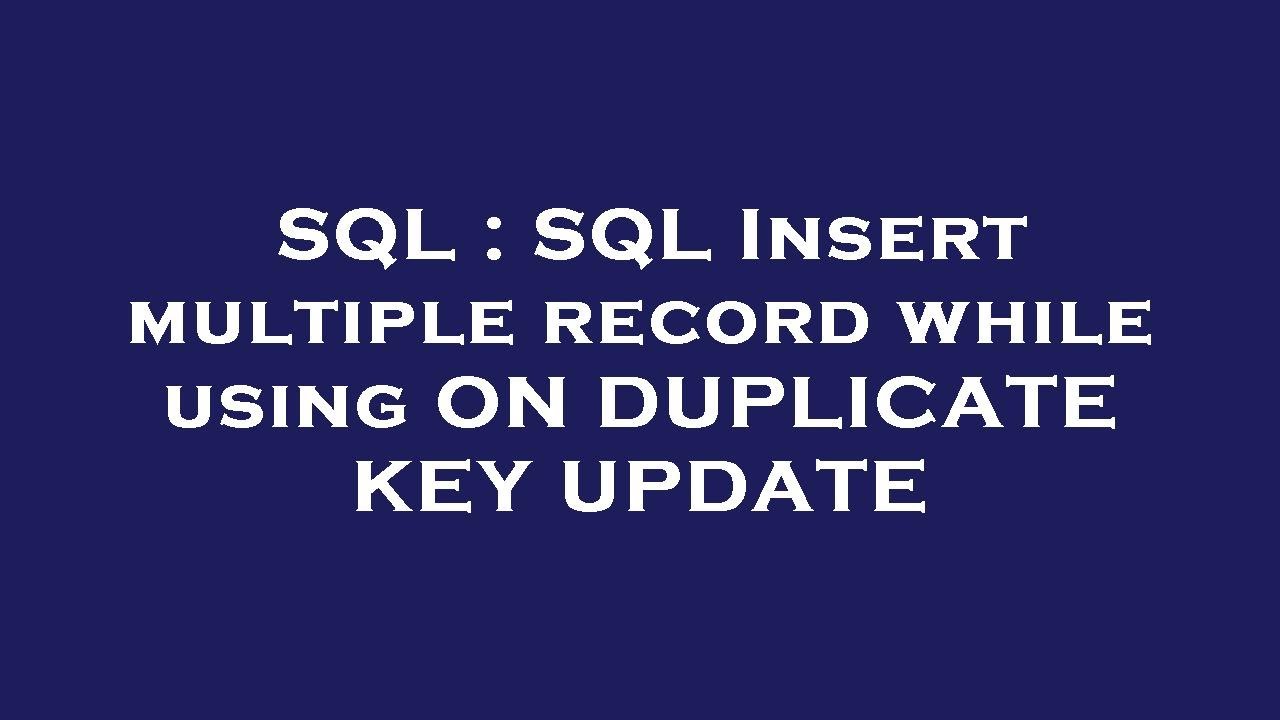 SQL : SQL Insert multiple record while using ON DUPLICATE KEY UPDATE